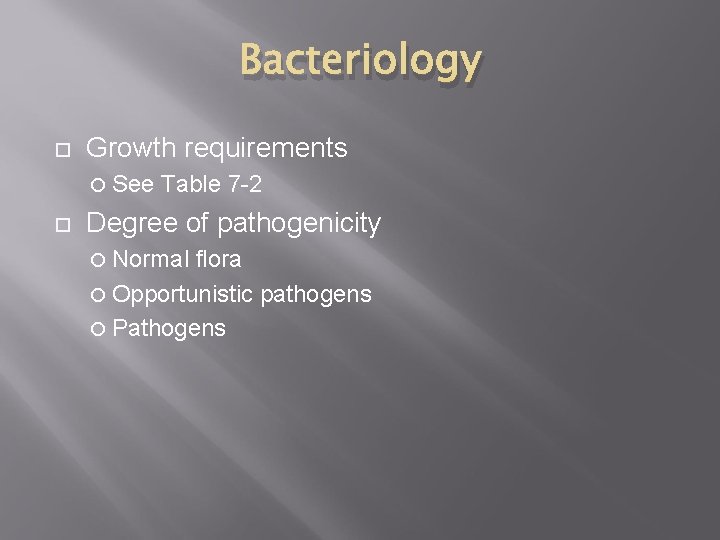 Bacteriology

Growth requirements
See Table 7-2

Degree of pathogenicity
Normal flora
Opportunistic pathogens
Pathogens